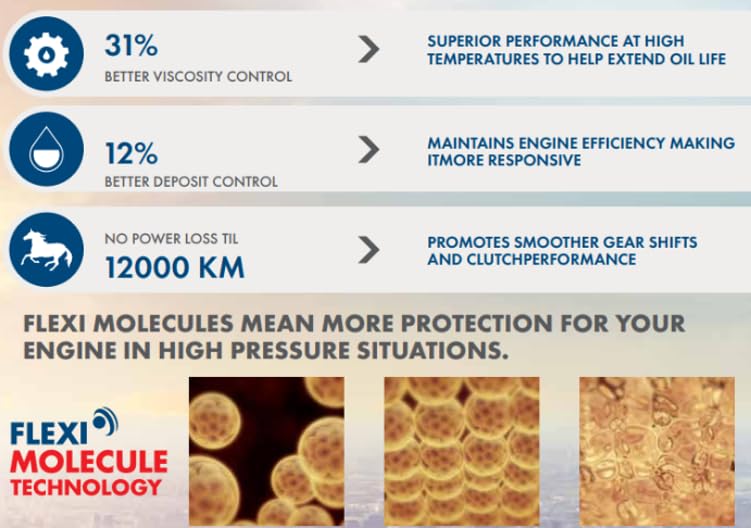 31%
BETTER VISCOSITY CONTROL

SUPERIOR PERFORMANCE AT HIGH TEMPERATURES TO HELP EXTEND OIL LIFE

12%
BETTER DEPOSIT CONTROL

MAINTAINS ENGINE EFFICIENCY MAKING ITMORE RESPONSIVE

NO POWER LOSS TIL
12000 KM

PROMOTES SMOOTHER GEAR SHIFTS AND CLUTCHPERFORMANCE

FLEXI MOLECULES MEAN MORE PROTECTION FOR YOUR ENGINE IN HIGH PRESSURE SITUATIONS.

FLEXI MOLECULE TECHNOLOGY